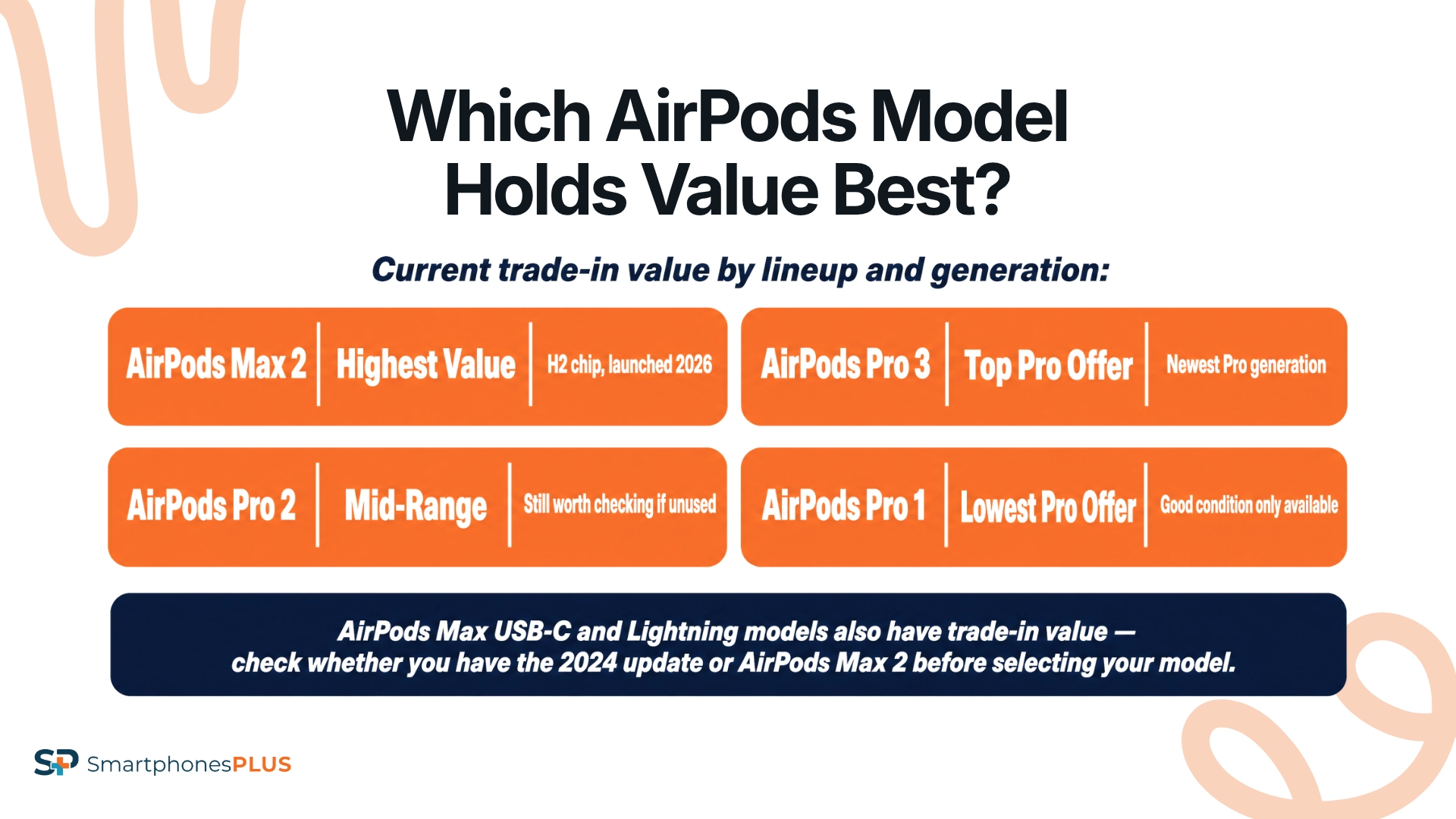 Which AirPods Model Holds Value Best?

Current trade-in value by lineup and generation:

AirPods Max 2 | Highest Value | H2 chip, launched 2026

AirPods Pro 3 | Top Pro Offer | Newest Pro generation

AirPods Pro 2 | Mid-Range | Still worth checking if unused

AirPods Pro 1 | Lowest Pro Offer | Good condition only available

AirPods Max USB-C and Lightning models also have trade-in value — check whether you have the 2024 update or AirPods Max 2 before selecting your model.

SP SmartphonesPLUS